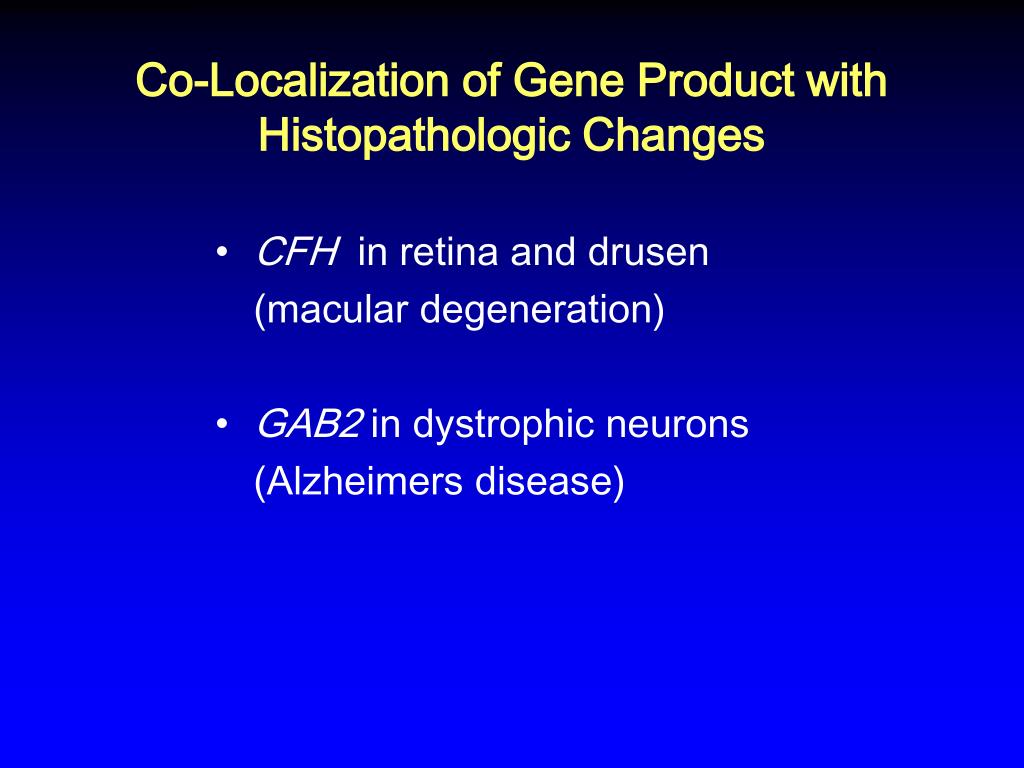 Co-Localization of Gene Product with Histopathologic Changes

• CFH in retina and drusen (macular degeneration)

• GAB2 in dystrophic neurons (Alzheimers disease)